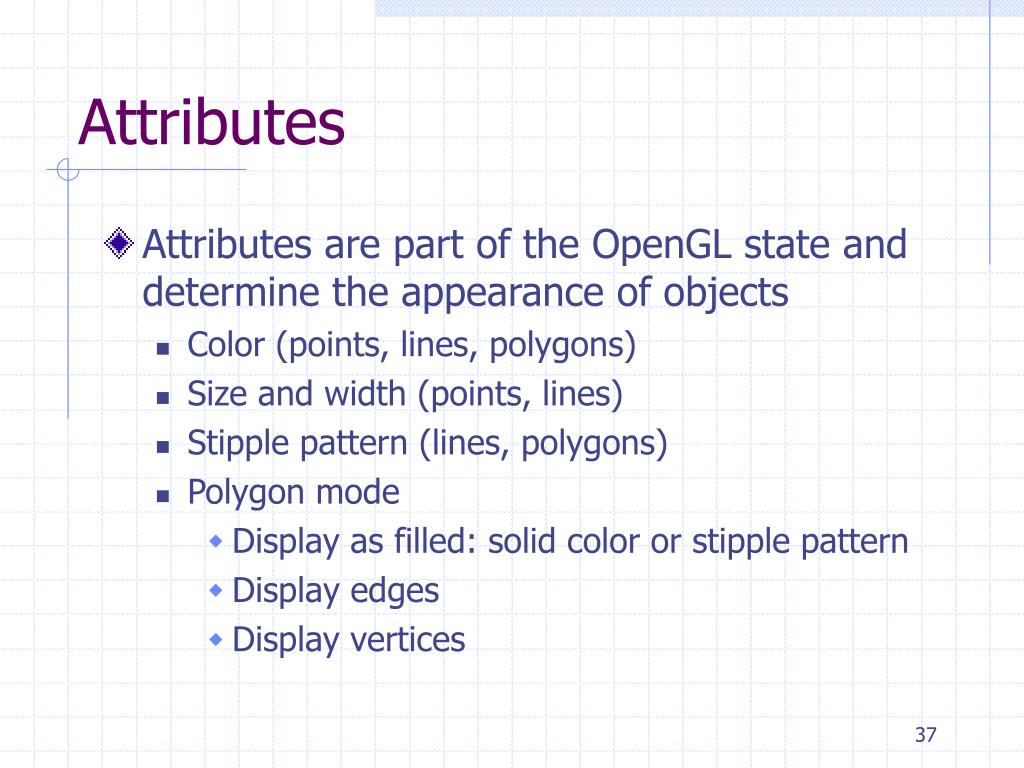 Attributes

Attributes are part of the OpenGL state and determine the appearance of objects

Color (points, lines, polygons)

Size and width (points, lines)

Stipple pattern (lines, polygons)

Polygon mode

Display as filled: solid color or stipple pattern

Display edges

Display vertices

37